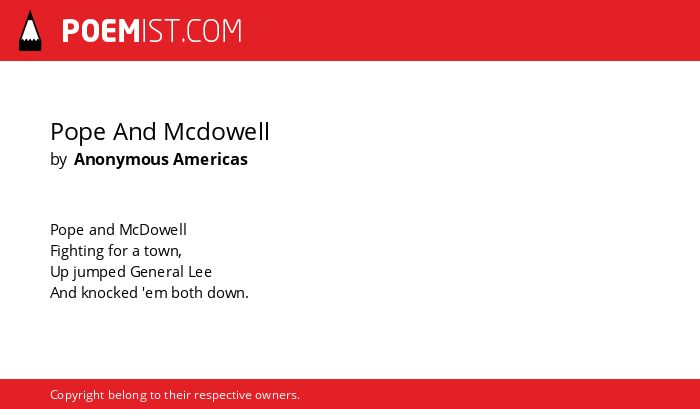 POEMIST.COM

Pope And Mcdowell
by Anonymous Americas

Pope and McDowell
Fighting for a town,
Up jumped General Lee
And knocked 'em both down.

Copyright belong to their respective owners.